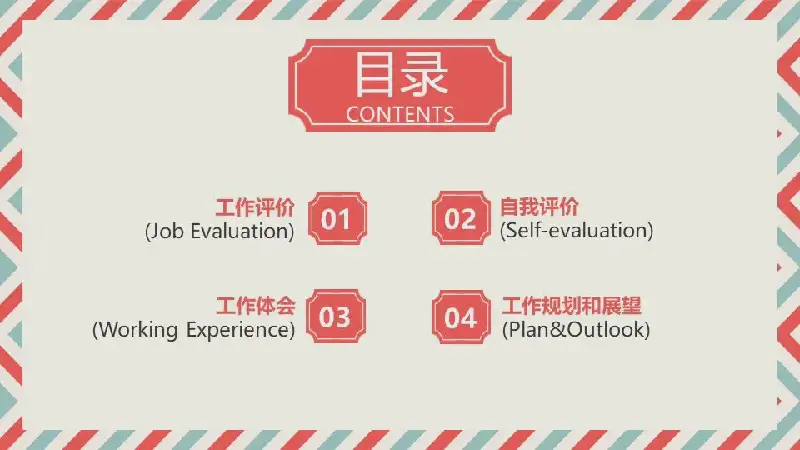 目录
CONTENTS

工作评价
(Job Evaluation)
01

02
自我评价
(Self-evaluation)

工作体会
(Working Experience)
03

04
工作规划和展望
(Plan&Outlook)